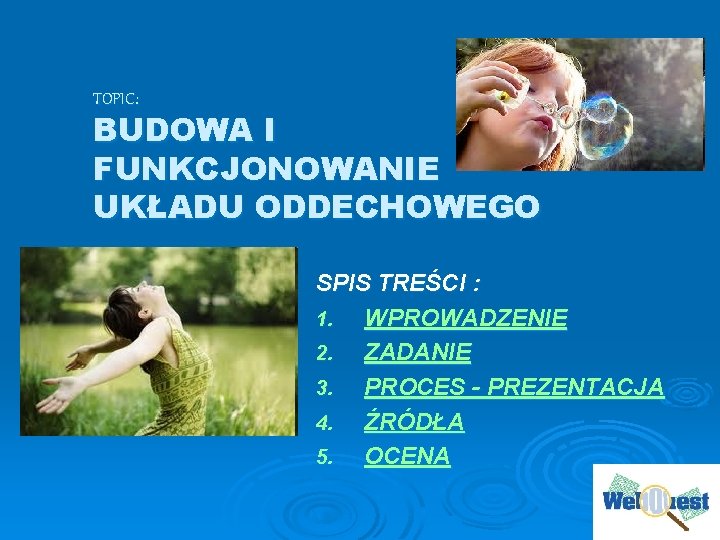 TOPIC:

BUDOWA I FUNKCJONOWANIE UKŁADU ODDECHOWEGO

SPIS TREŚCI :

1. WPROWADZENIE
2. ZADANIE
3. PROCES - PREZENTACJA
4. ŹRÓDŁA
5. OCENA

WebQuest